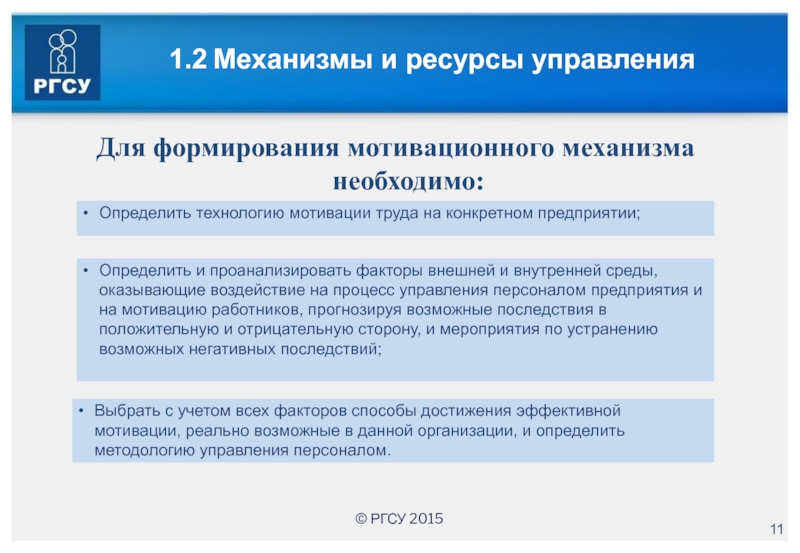 РГСУ

1.2 Механизмы и ресурсы управления

Для формирования мотивационного механизма необходимо:

• Определить технологию мотивации труда на конкретном предприятии;

• Определить и проанализировать факторы внешней и внутренней среды, оказывающие воздействие на процесс управления персоналом предприятия и на мотивацию работников, прогнозируя возможные последствия в положительную и отрицательную сторону, и мероприятия по устранению возможных негативных последствий;

• Выбрать с учетом всех факторов способы достижения эффективной мотивации, реально возможные в данной организации, и определить методологию управления персоналом.

© РГСУ 2015

11